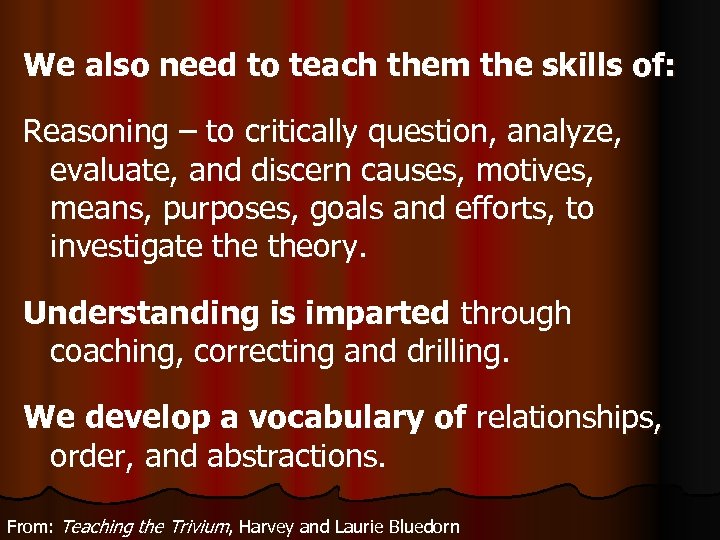 We also need to teach them the skills of:

Reasoning – to critically question, analyze, evaluate, and discern causes, motives, means, purposes, goals and efforts, to investigate the theory.

Understanding is imparted through coaching, correcting and drilling.

We develop a vocabulary of relationships, order, and abstractions.

From: Teaching the Trivium, Harvey and Laurie Bluedorn